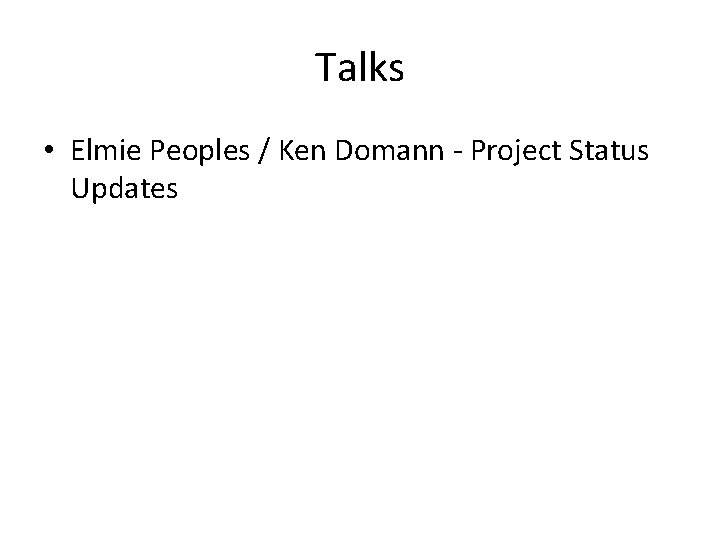 Talks

• Elmie Peoples / Ken Domann - Project Status Updates